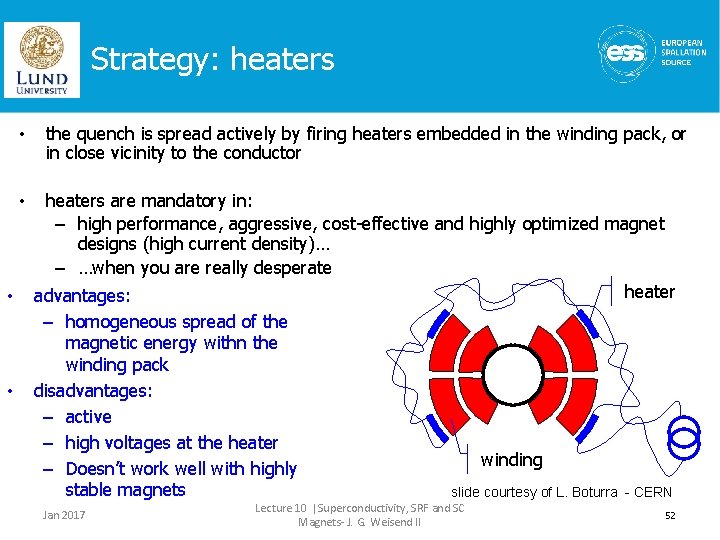 LUND UNIVERSITY

Strategy: heaters

ess EUROPEAN SPALLATION SOURCE

• the quench is spread actively by firing heaters embedded in the winding pack, or in close vicinity to the conductor

• heaters are mandatory in:
– high performance, aggressive, cost-effective and highly optimized magnet designs (high current density)…
– …when you are really desperate

• advantages:
– homogeneous spread of the magnetic energy withn the winding pack

• disadvantages:
– active
– high voltages at the heater
– Doesn't work well with highly stable magnets

heater

winding

slide courtesy of L. Boturra - CERN

Jan 2017

Lecture 10 | Superconductivity, SRF and SC Magnets- J. G. Weisend II

52